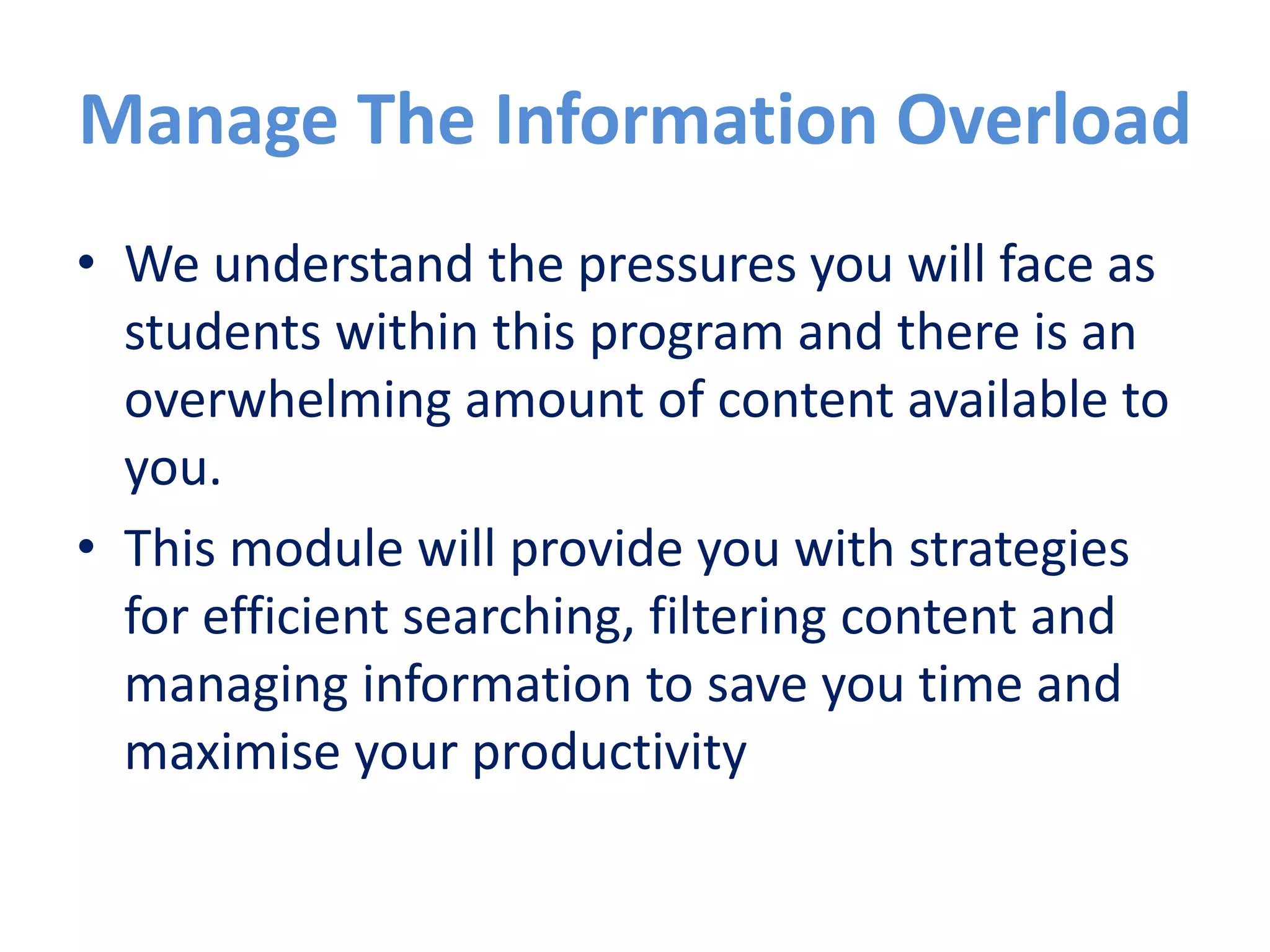 Manage The Information Overload

• We understand the pressures you will face as students within this program and there is an overwhelming amount of content available to you.

• This module will provide you with strategies for efficient searching, filtering content and managing information to save you time and maximise your productivity